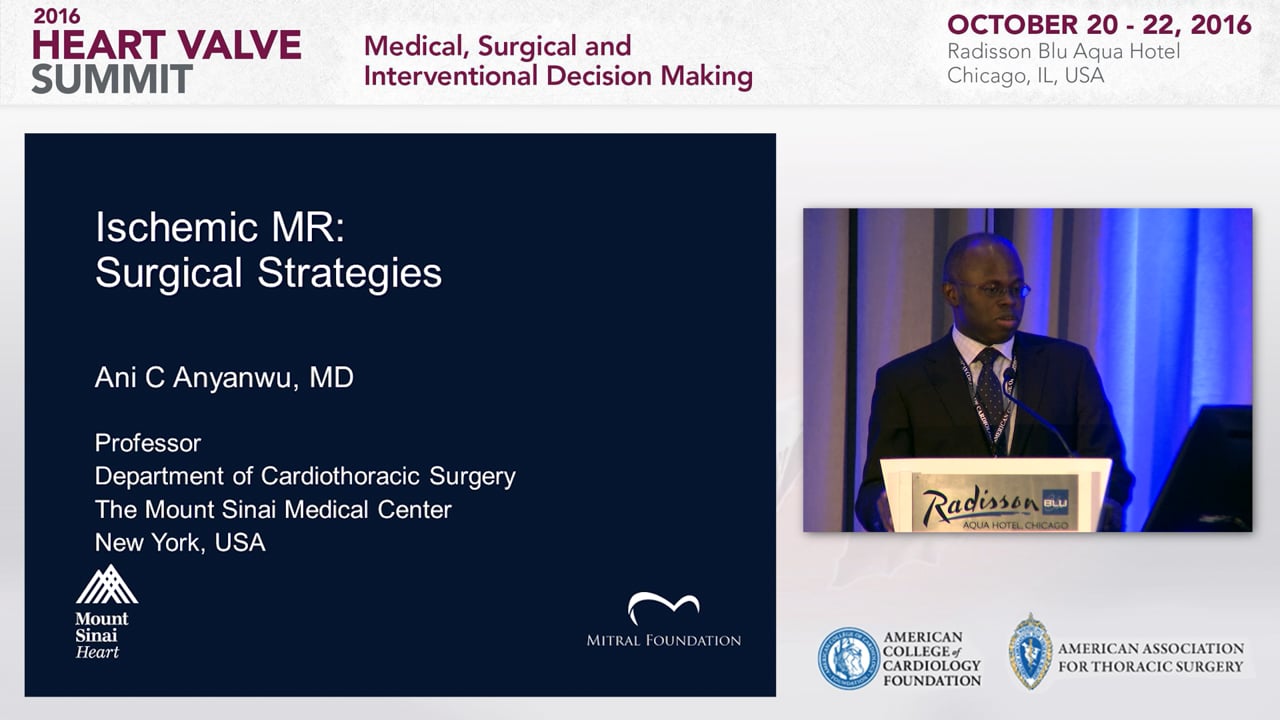 2016
HEART VALVE
SUMMIT

Medical, Surgical and
Interventional Decision Making

OCTOBER 20 - 22, 2016
Radisson Blu Aqua Hotel
Chicago, IL, USA

Ischemic MR:
Surgical Strategies

Ani C Anyanwu, MD

Professor
Department of Cardiothoracic Surgery
The Mount Sinai Medical Center
New York, USA

Mount
Sinai
Heart

MITRAL FOUNDATION

Radisson BLU
AQUA HOTEL, CHICAGO

AMERICAN
COLLEGE of
CARDIOLOGY
FOUNDATION

AMERICAN ASSOCIATION
FOR THORACIC SURGERY